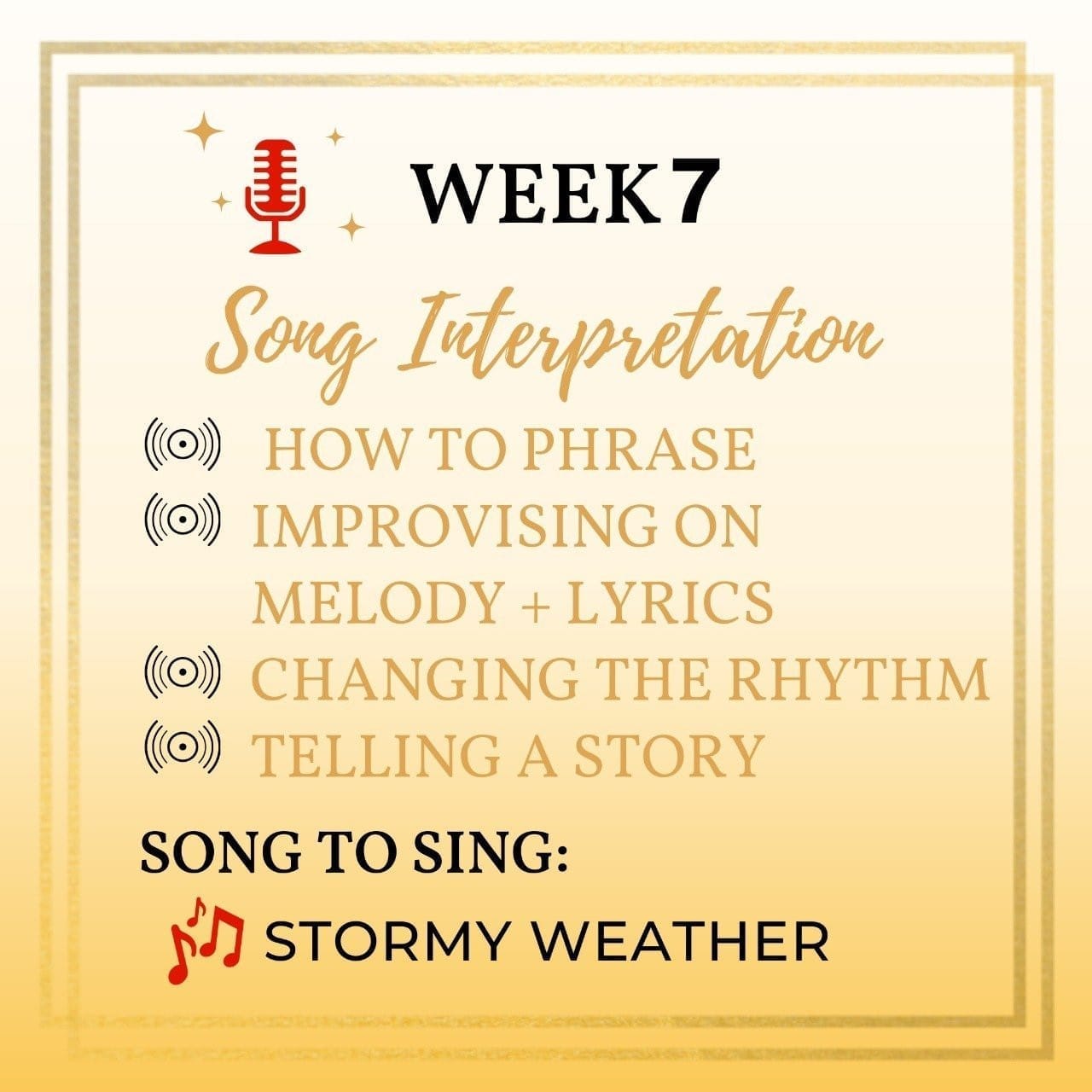 WEEK 7

Song Interpretation

HOW TO PHRASE
IMPROVISING ON MELODY + LYRICS
CHANGING THE RHYTHM
TELLING A STORY

SONG TO SING:

STORMY WEATHER